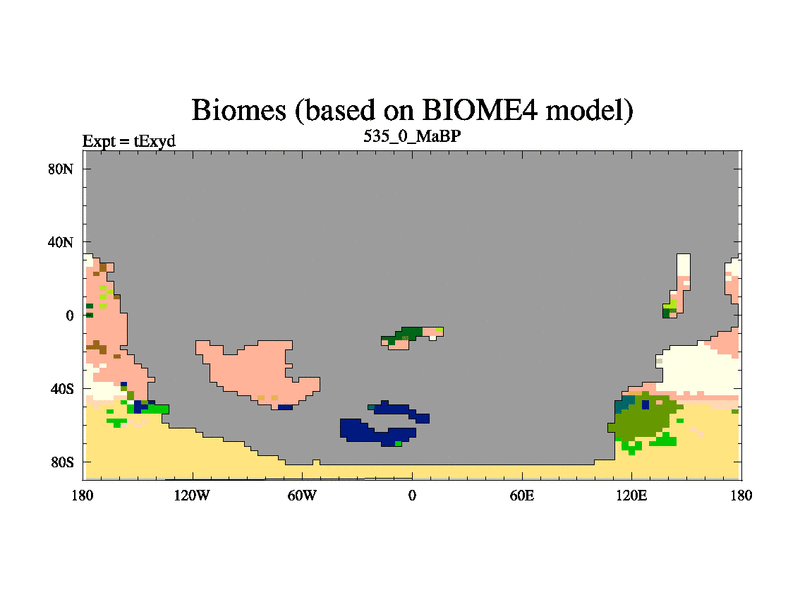 Biomes (based on BIOME4 model)

Expt = tExyd

535_0_MaBP

80N

40N

0

40S

80S

180

120W

60W

0

60E

120E

180